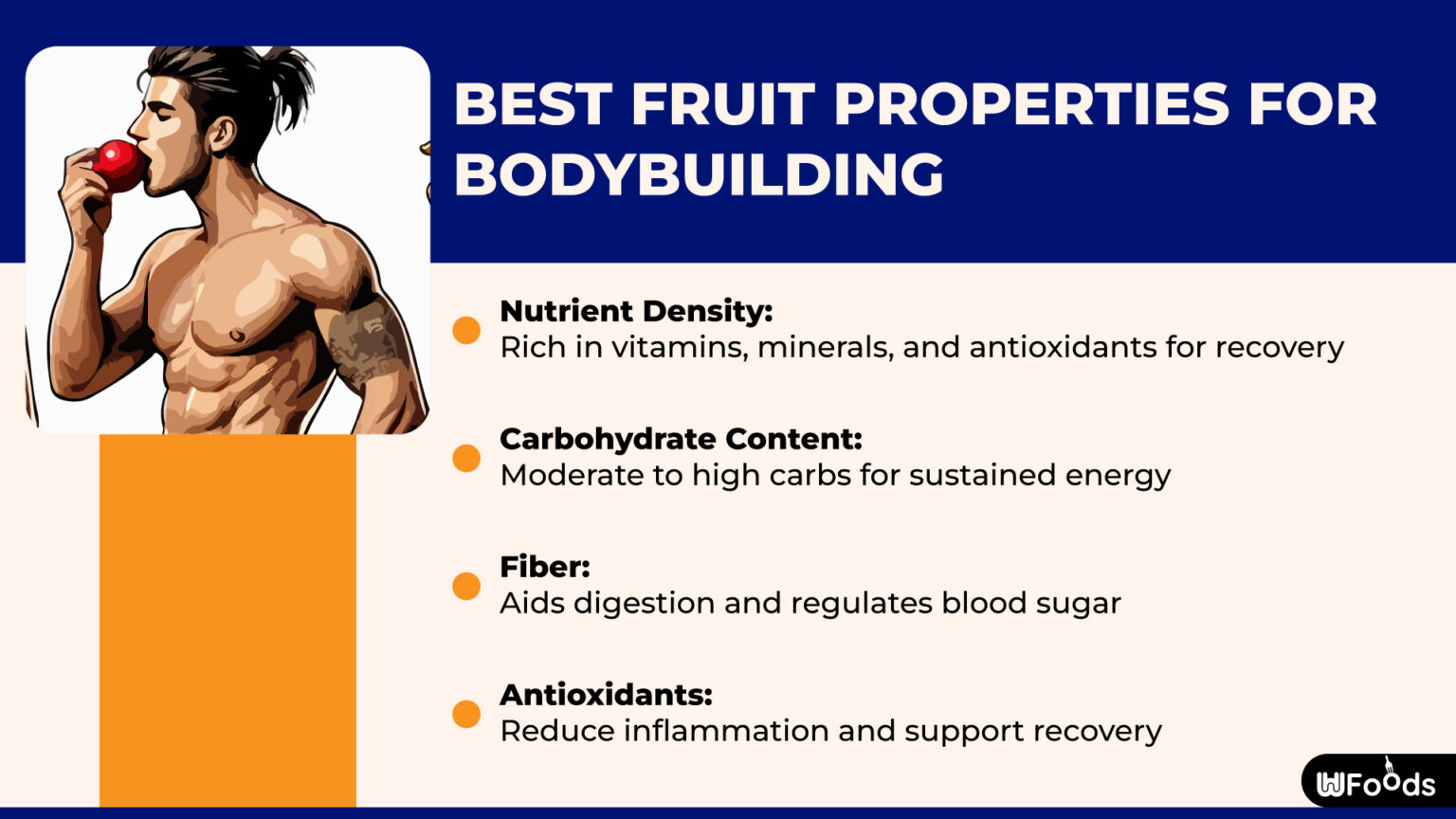 BEST FRUIT PROPERTIES FOR BODYBUILDING

Nutrient Density:
Rich in vitamins, minerals, and antioxidants for recovery

Carbohydrate Content:
Moderate to high carbs for sustained energy

Fiber:
Aids digestion and regulates blood sugar

Antioxidants:
Reduce inflammation and support recovery

WFoods